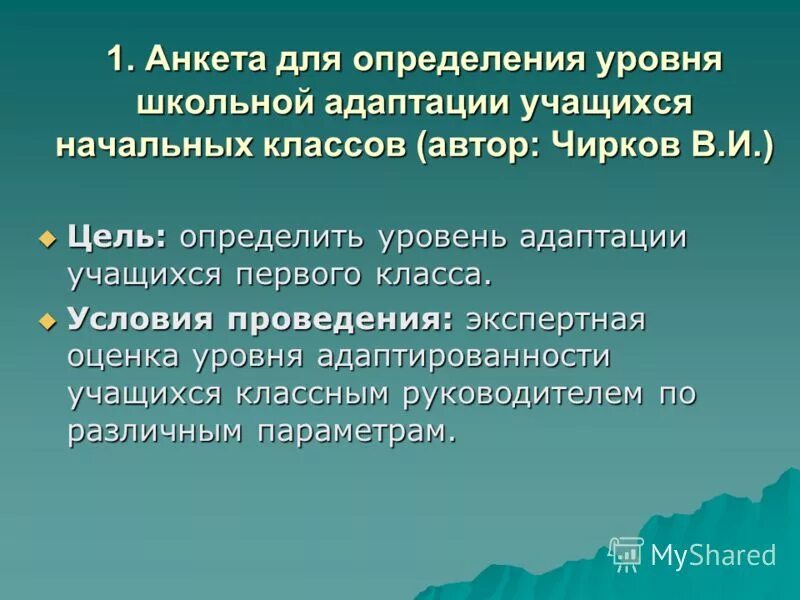 1. Анкета для определения уровня школьной адаптации учащихся начальных классов (автор: Чирков В.И.)

Цель: определить уровень адаптации учащихся первого класса.

Условия проведения: экспертная оценка уровня адаптированности учащихся классным руководителем по различным параметрам.

MyShared